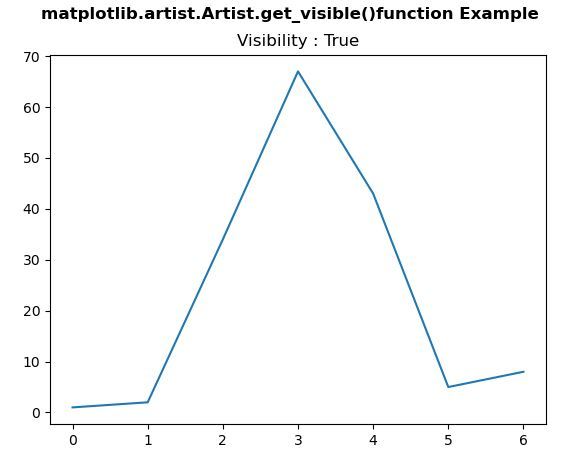 matplotlib.artist.Artist.get_visible()function Example

Visibility : True

70
60
50
40
30
20
10
0

0
1
2
3
4
5
6